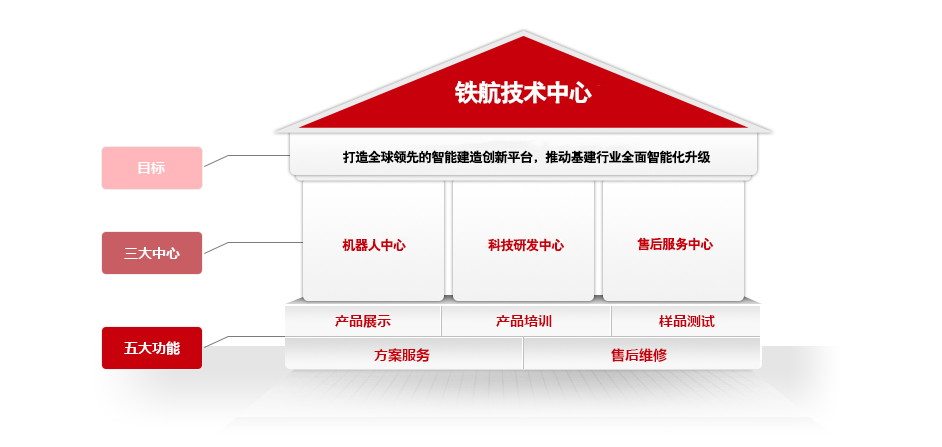 铁航技术中心

目标

打造全球领先的智能建造创新平台，推动基建行业全面智能化升级

三大中心

机器人中心

科技研发中心

售后服务中心

五大功能

产品展示

产品培训

样品测试

方案服务

售后维修